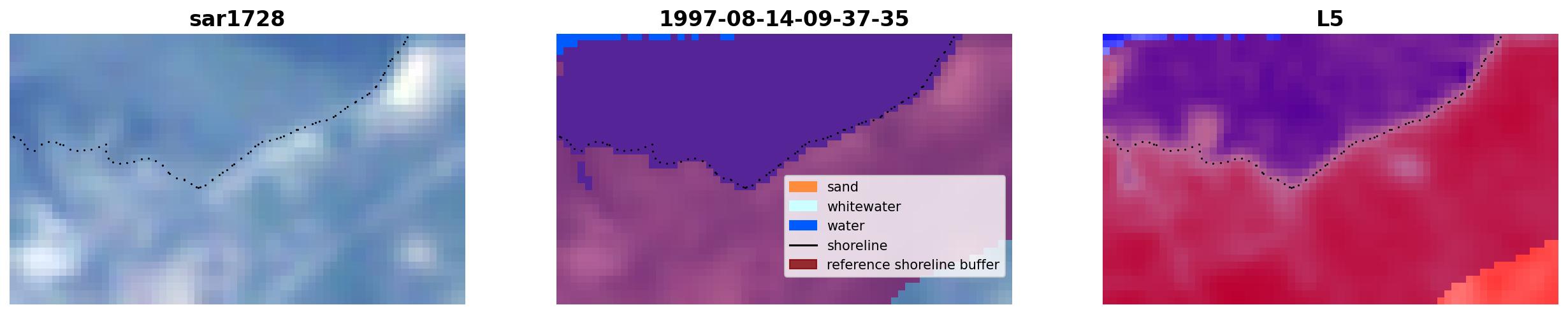 sar1728

1997-08-14-09-37-35

sand
whitewater
water
shoreline
reference shoreline buffer

L5